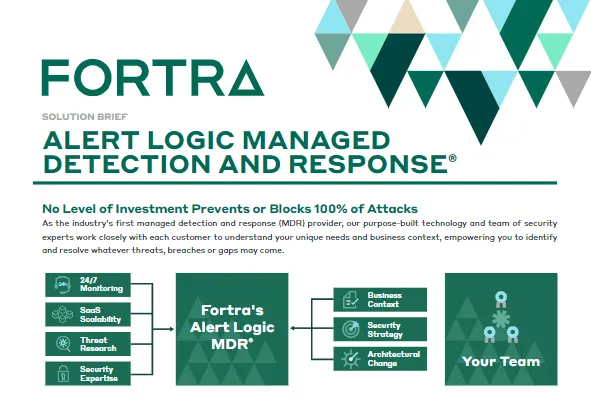 FORTRA

SOLUTION BRIEF

ALERT LOGIC MANAGED DETECTION AND RESPONSE®

No Level of Investment Prevents or Blocks 100% of Attacks

As the industry's first managed detection and response (MDR) provider, our purpose-built technology and team of security experts work closely with each customer to understand your unique needs and business context, empowering you to identify and resolve whatever threats, breaches or gaps may come.

24/7 Monitoring

SaaS Scalability

Threat Research

Security Expertise

Fortra's Alert Logic MDR®

Business Context

Security Strategy

Architectural Change

Your Team